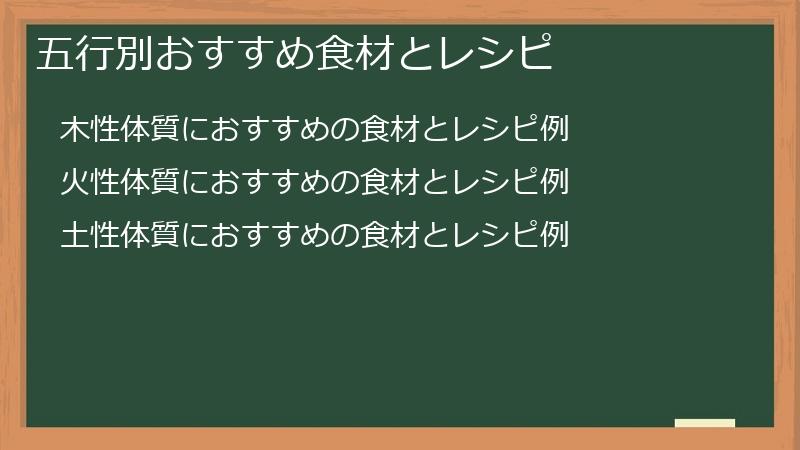 五行別おすすめ食材とレシピ

木性体質におすすめの食材とレシピ例

火性体質におすすめの食材とレシピ例

土性体質におすすめの食材とレシピ例